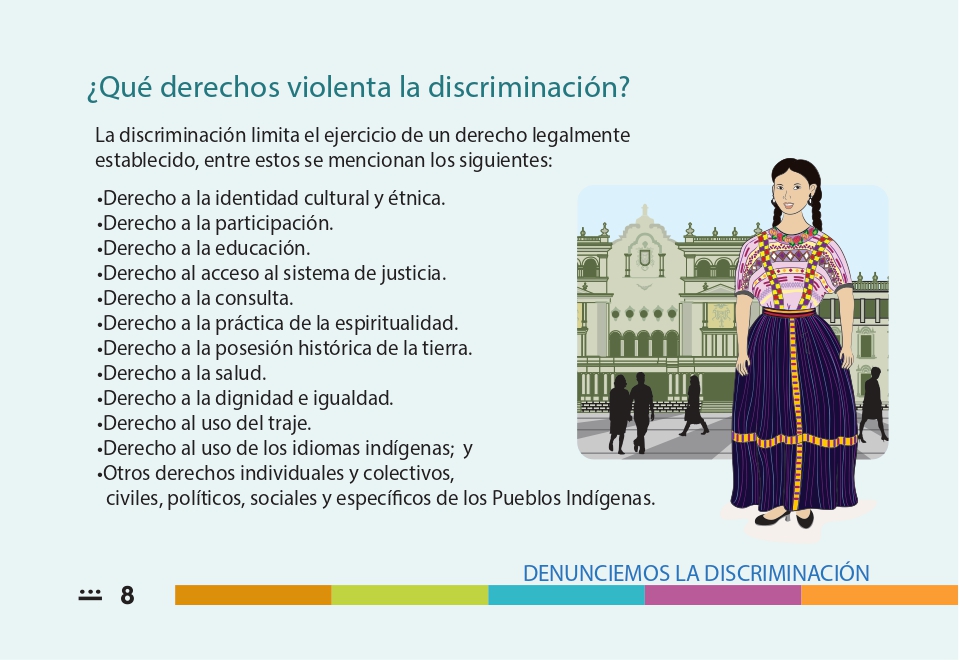 ¿Qué derechos violenta la discriminación?

La discriminación limita el ejercicio de un derecho legalmente establecido, entre estos se mencionan los siguientes:

•Derecho a la identidad cultural y étnica.
•Derecho a la participación.
•Derecho a la educación.
•Derecho al acceso al sistema de justicia.
•Derecho a la consulta.
•Derecho a la práctica de la espiritualidad.
•Derecho a la posesión histórica de la tierra.
•Derecho a la salud.
•Derecho a la dignidad e igualdad.
•Derecho al uso del traje.
•Derecho al uso de los idiomas indígenas; y
•Otros derechos individuales y colectivos, civiles, políticos, sociales y específicos de los Pueblos Indígenas.

DENUNCIEMOS LA DISCRIMINACIÓN

8